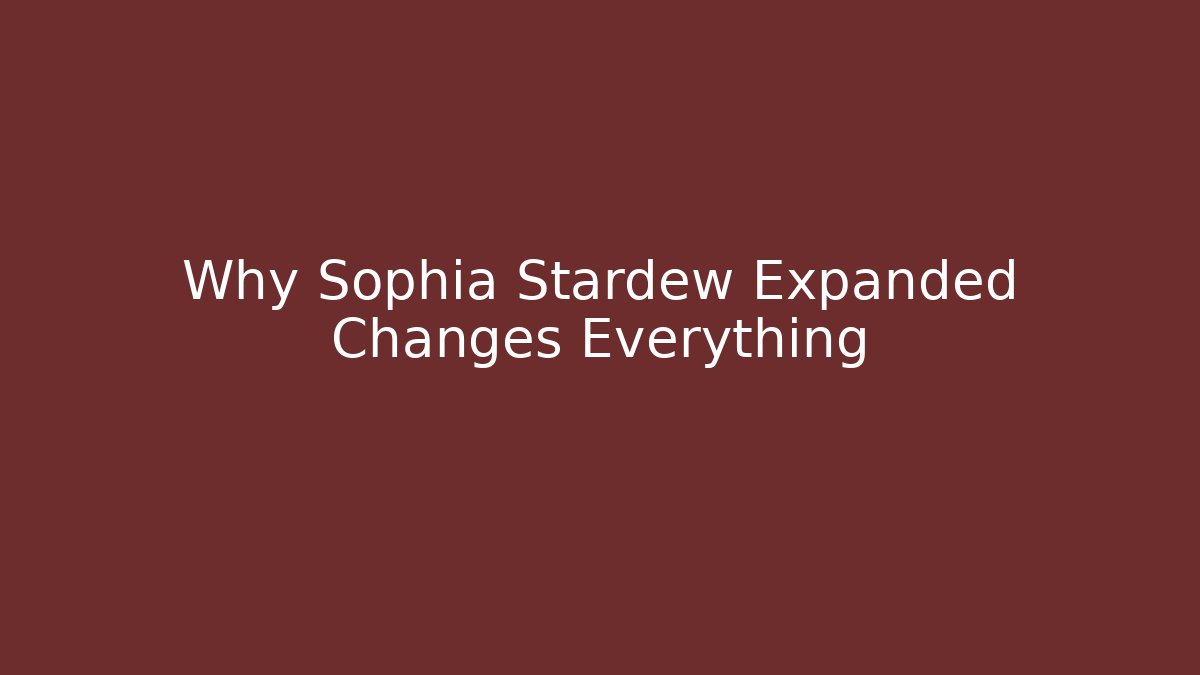 Why Sophia Stardew Expanded Changes Everything